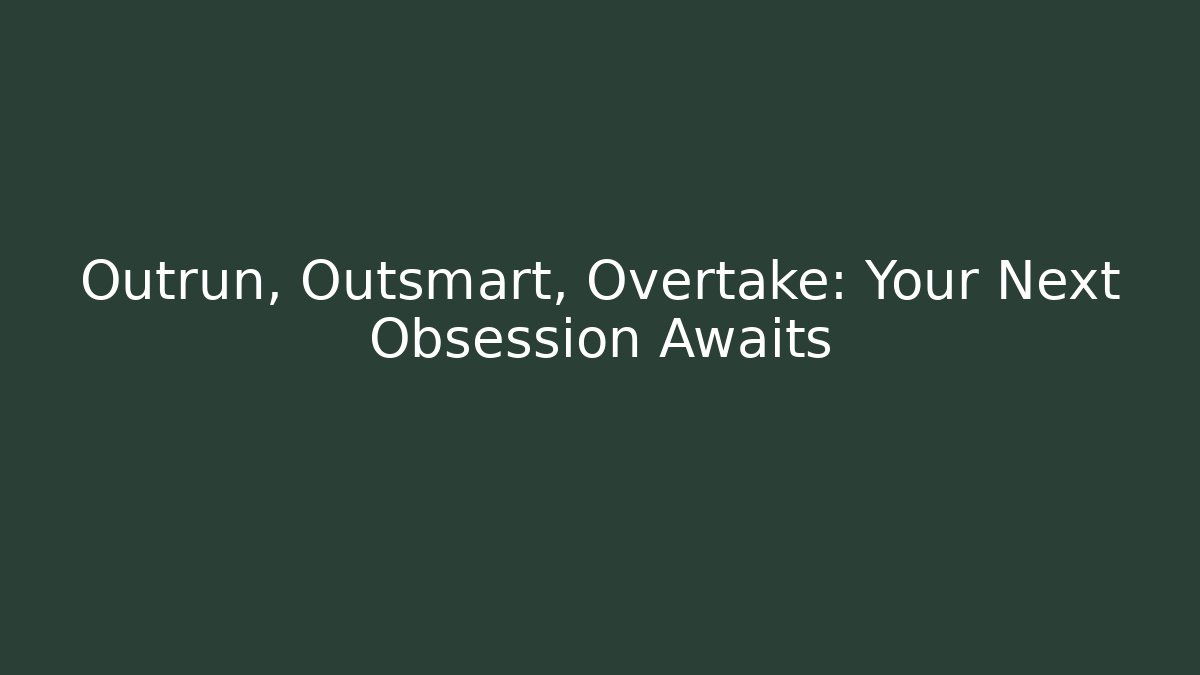 Outrun, Outsmart, Overtake: Your Next Obsession Awaits